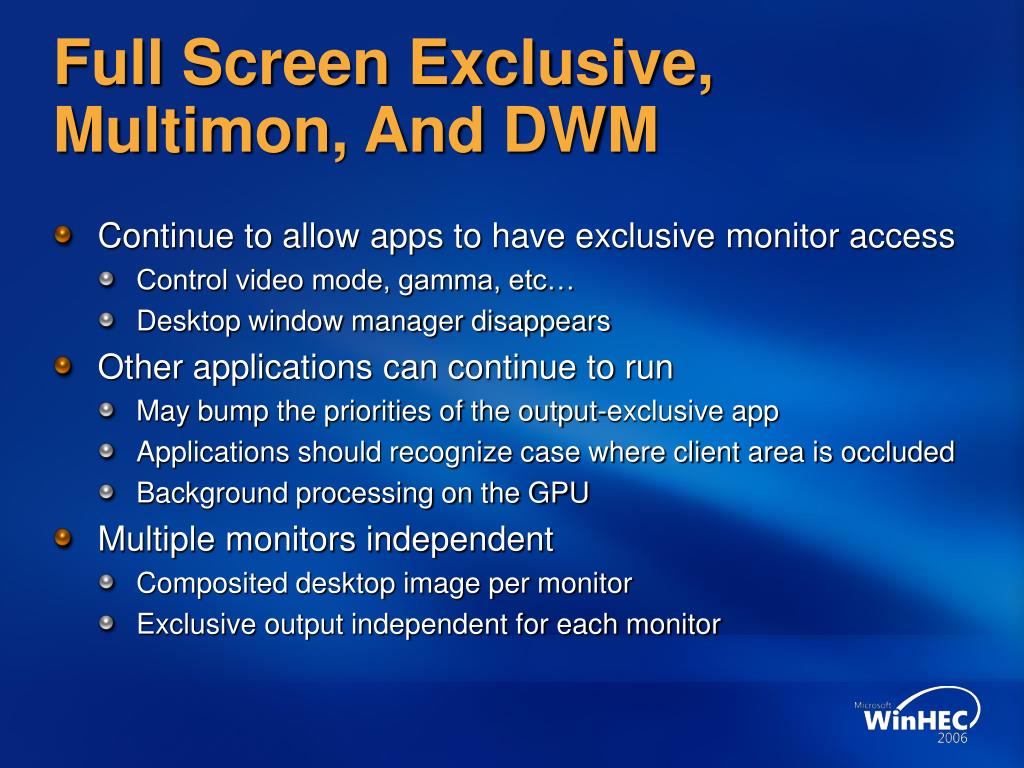 Full Screen Exclusive, Multimon, And DWM

Continue to allow apps to have exclusive monitor access

Control video mode, gamma, etc…

Desktop window manager disappears

Other applications can continue to run

May bump the priorities of the output-exclusive app

Applications should recognize case where client area is occluded

Background processing on the GPU

Multiple monitors independent

Composited desktop image per monitor

Exclusive output independent for each monitor

Microsoft WinHEC 2006